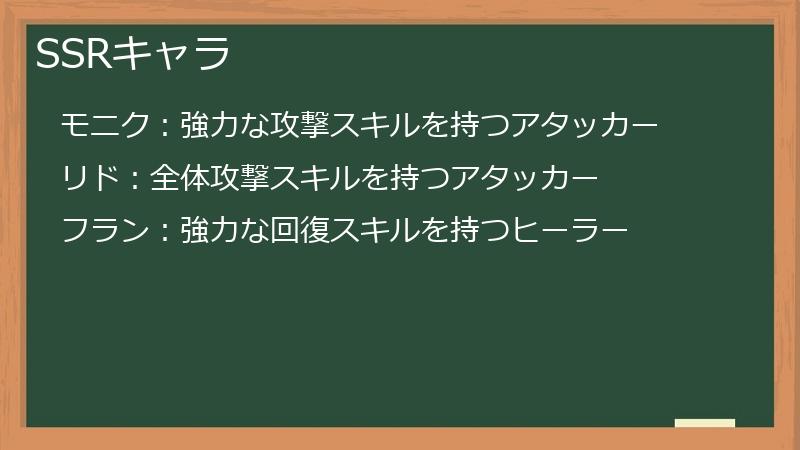 SSRキャラ

モニク：強力な攻撃スキルを持つアタッカー

リド：全体攻撃スキルを持つアタッカー

フラン：強力な回復スキルを持つヒーラー